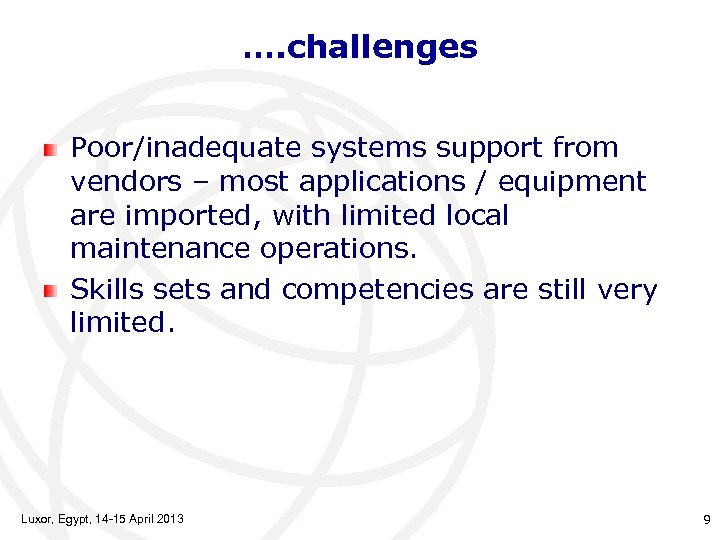 ….challenges

Poor/inadequate systems support from vendors – most applications / equipment are imported, with limited local maintenance operations.

Skills sets and competencies are still very limited.

Luxor, Egypt, 14-15 April 2013

9